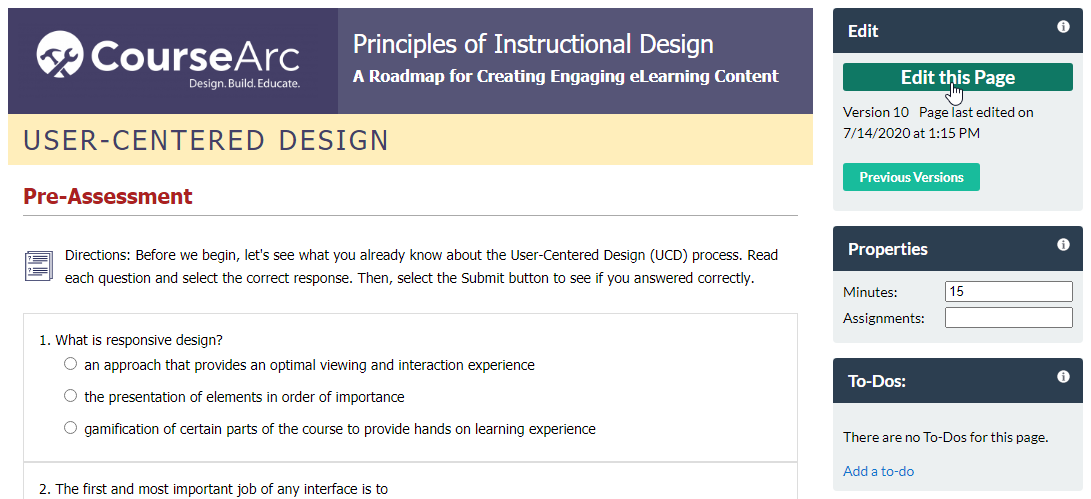 CourseArc
Design. Build. Educate.

Principles of Instructional Design
A Roadmap for Creating Engaging eLearning Content

USER-CENTERED DESIGN

Pre-Assessment

Directions: Before we begin, let's see what you already know about the User-Centered Design (UCD) process. Read each question and select the correct response. Then, select the Submit button to see if you answered correctly.

1. What is responsive design?
an approach that provides an optimal viewing and interaction experience
the presentation of elements in order of importance
gamification of certain parts of the course to provide hands on learning experience

2. The first and most important job of any interface is to

Edit
Edit this Page
Version 10 Page last edited on 7/14/2020 at 1:15 PM
Previous Versions

Properties
Minutes: 15
Assignments:

To-Dos:
There are no To-Dos for this page.
Add a to-do